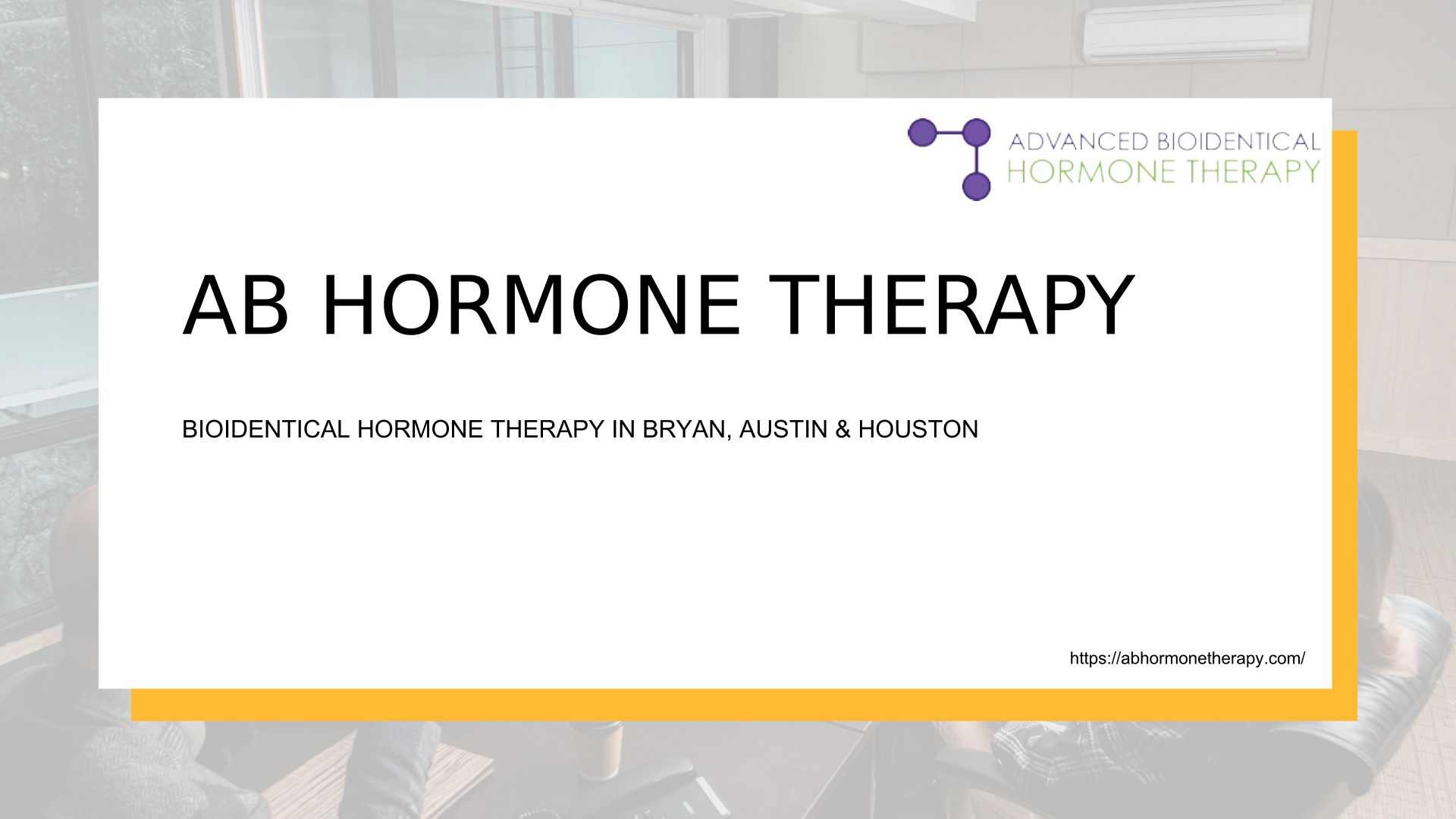 ADVANCED BIOIDENTICAL
HORMONE THERAPY

AB HORMONE THERAPY

BIOIDENTICAL HORMONE THERAPY IN BRYAN, AUSTIN & HOUSTON

https://abhormonetherapy.com/